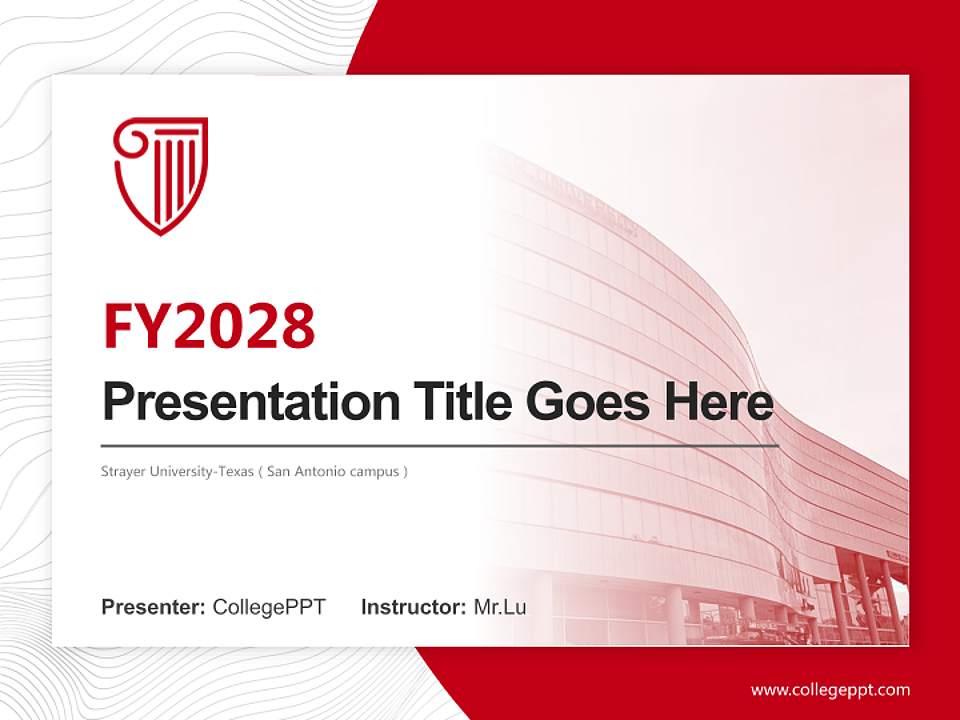 FY2028

Presentation Title Goes Here

Strayer University-Texas ( San Antonio campus )

Presenter: CollegePPT Instructor: Mr.Lu

www.collegeppt.com